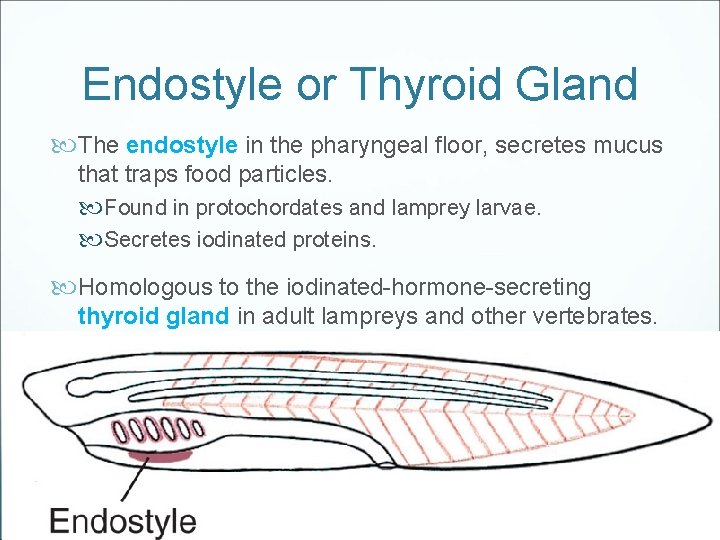 Endostyle or Thyroid Gland

The endostyle in the pharyngeal floor, secretes mucus that traps food particles.

Found in protochordates and lamprey larvae.

Secretes iodinated proteins.

Homologous to the iodinated-hormone-secreting thyroid gland in adult lampreys and other vertebrates.

Endostyle